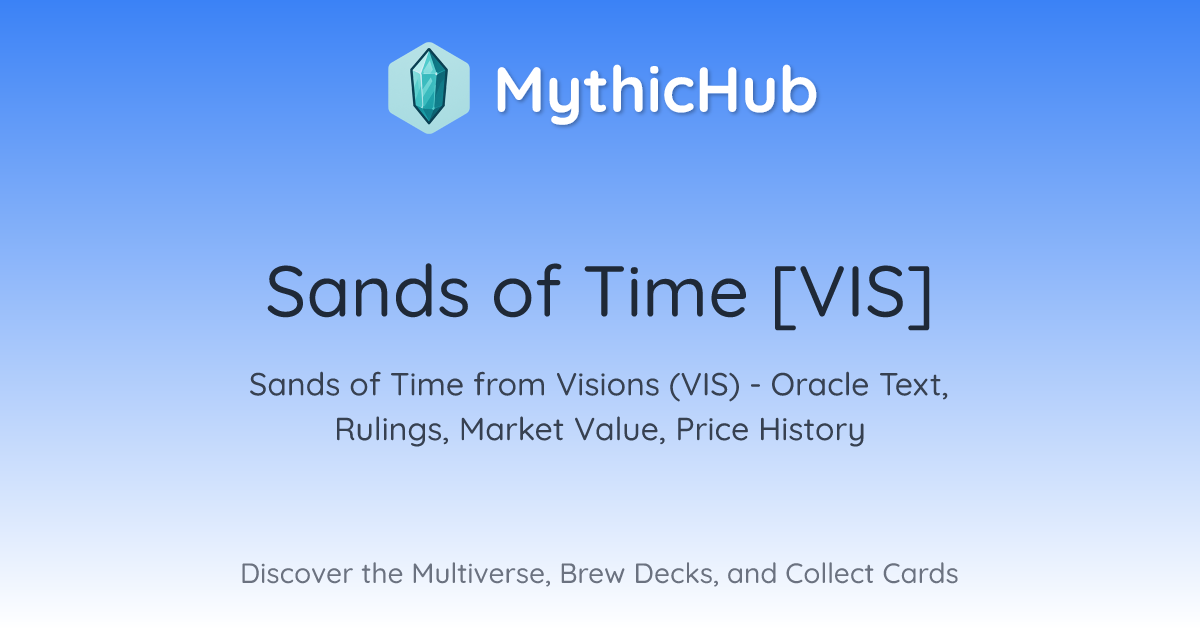 MythicHub

Sands of Time [VIS]

Sands of Time from Visions (VIS) - Oracle Text, Rulings, Market Value, Price History

Discover the Multiverse, Brew Decks, and Collect Cards